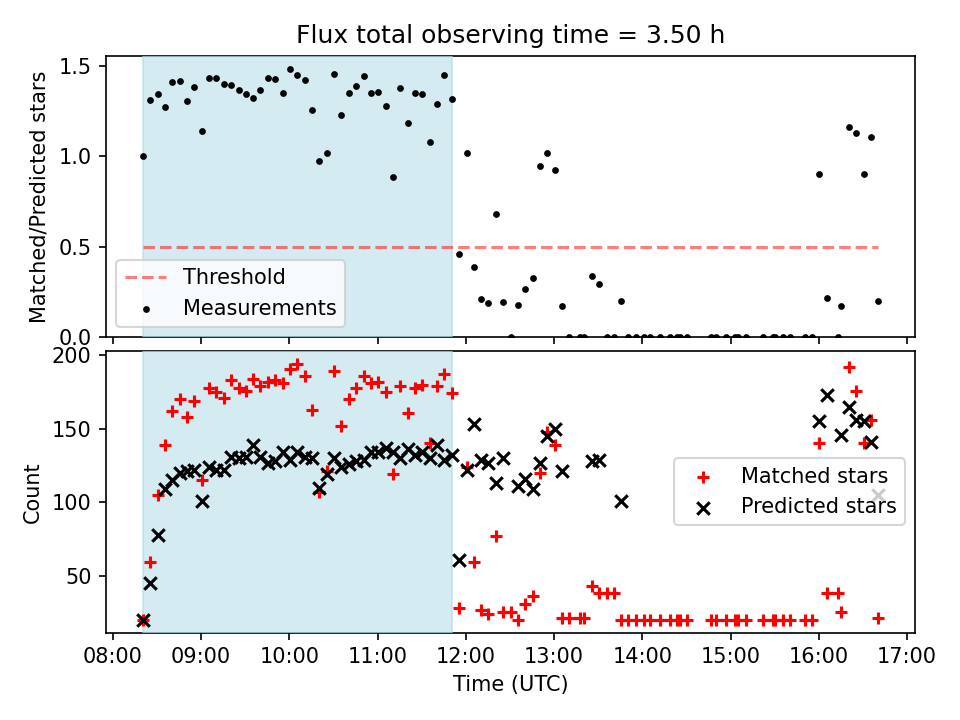 Flux total observing time = 3.50 h

Matched/Predicted stars

1.5
1.0
0.5
0.0

Threshold
Measurements

Count

200
150
100
50

Matched stars
Predicted stars

08:00 09:00 10:00 11:00 12:00 13:00 14:00 15:00 16:00 17:00
Time (UTC)